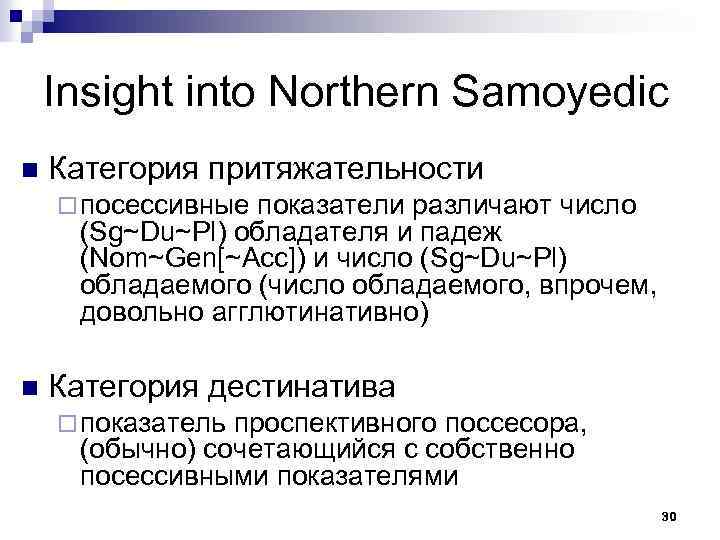 Insight into Northern Samoyedic

■ Категория притяжательности

□ посессивные показатели различают число (Sg~Du~Pl) обладателя и падеж (Nom~Gen[~Acc]) и число (Sg~Du~Pl) обладаемого (число обладаемого, впрочем, довольно агглютинативно)

■ Категория дестинатива

□ показатель проспективного поссесора, (обычно) сочетающийся с собственно посессивными показателями

30